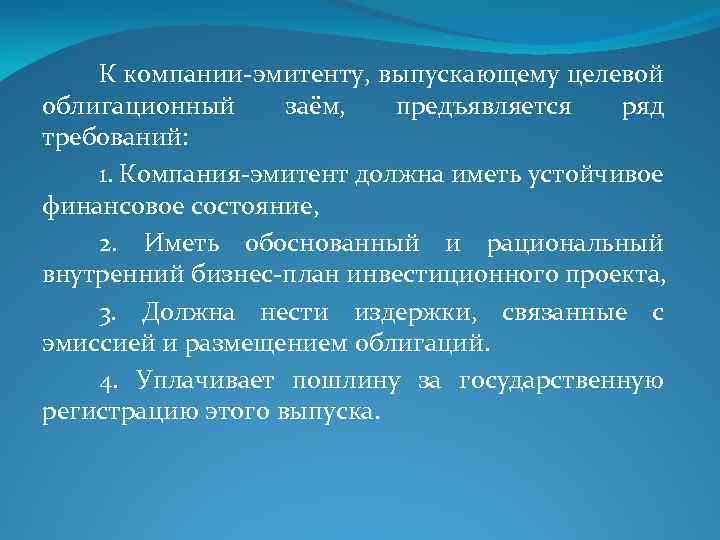 К компании-эмитенту, выпускающему целевой облигационный заём, предъявляется ряд требований:

1. Компания-эмитент должна иметь устойчивое финансовое состояние,

2. Иметь обоснованный и рациональный внутренний бизнес-план инвестиционного проекта,

3. Должна нести издержки, связанные с эмиссией и размещением облигаций.

4. Уплачивает пошлину за государственную регистрацию этого выпуска.